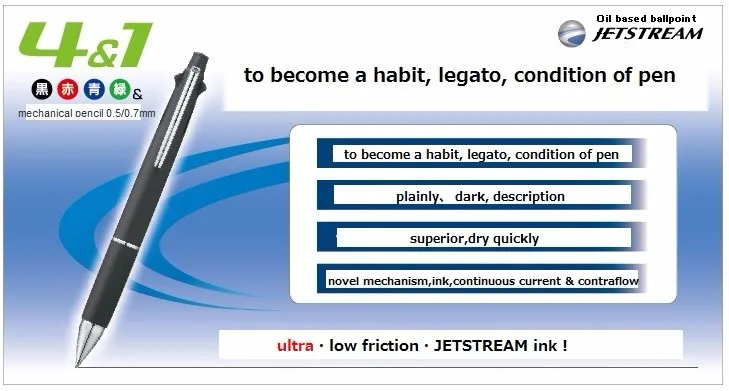 4&1
黒 赤 青 緑 &
mechanical pencil 0.5/0.7mm

Oil based ballpoint
JETSTREAM

to become a habit, legato, condition of pen

to become a habit, legato, condition of pen

plainly、 dark, description

superior,dry quickly

novel mechanism,ink,continuous current & contraflow

ultra · low friction · JETSTREAM ink !